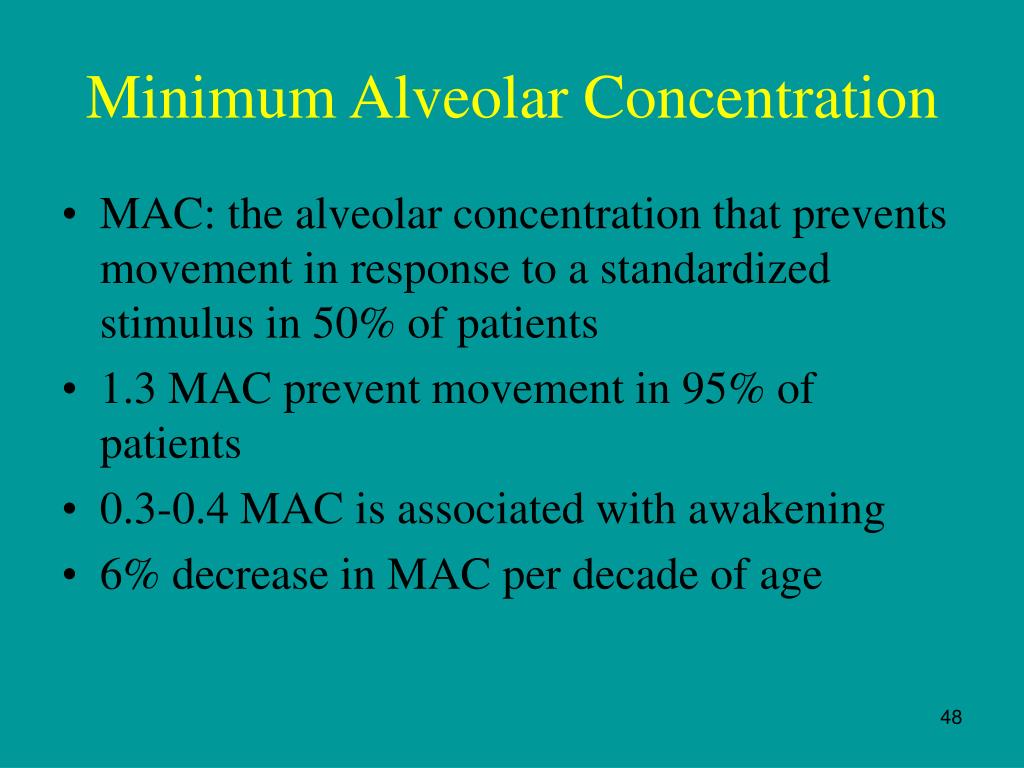 Minimum Alveolar Concentration

• MAC: the alveolar concentration that prevents movement in response to a standardized stimulus in 50% of patients
• 1.3 MAC prevent movement in 95% of patients
• 0.3-0.4 MAC is associated with awakening
• 6% decrease in MAC per decade of age

48